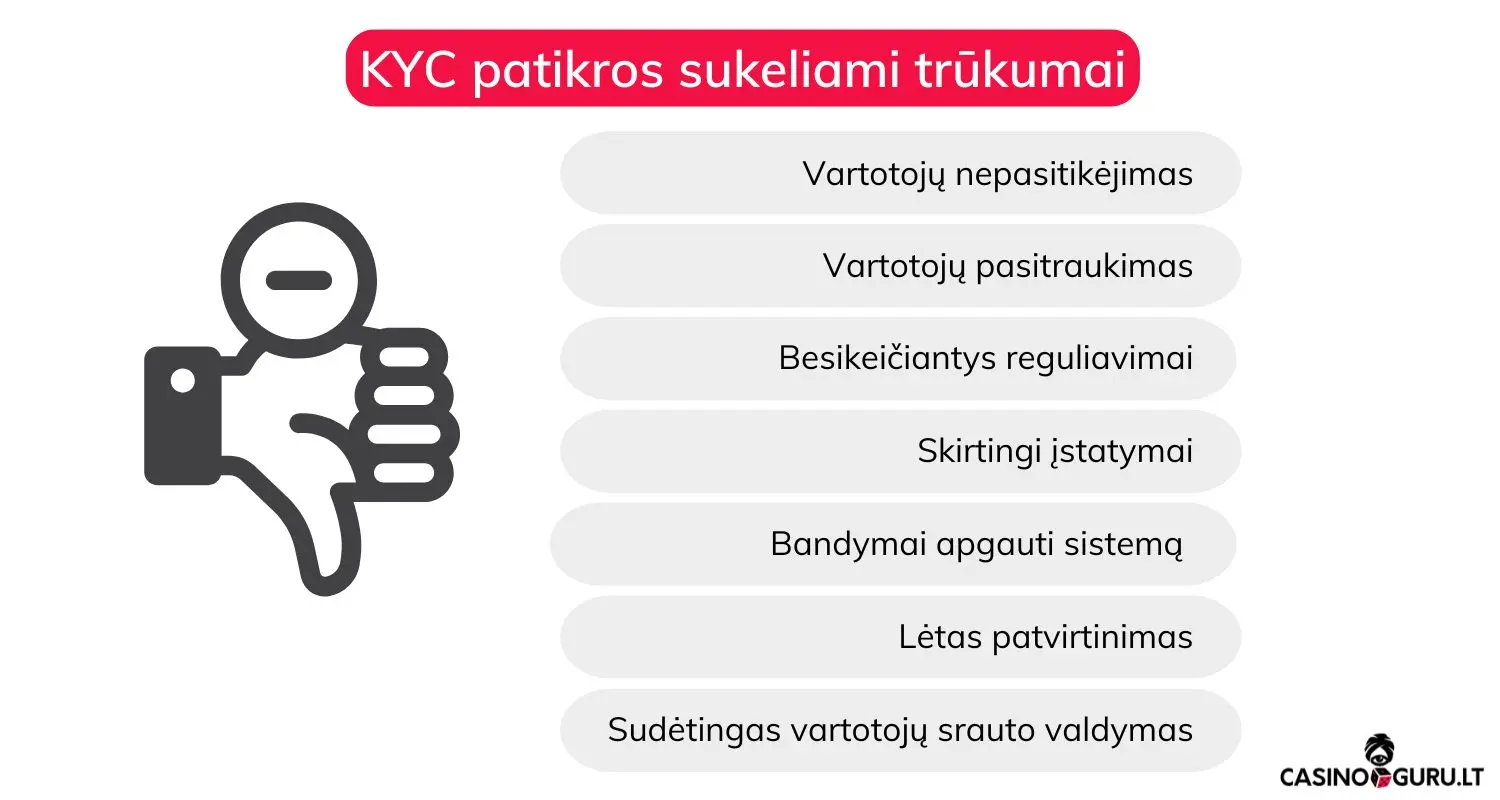 KYC patikros sukeliami trūkumai

Vartotojų nepasitikėjimas

Vartotojų pasitraukimas

Besikeičiantys reguliavimai

Skirtingi įstatymai

Bandymai apgauti sistemą

Lėtas patvirtinimas

Sudėtingas vartotojų srauto valdymas

CASINO GURU.LT